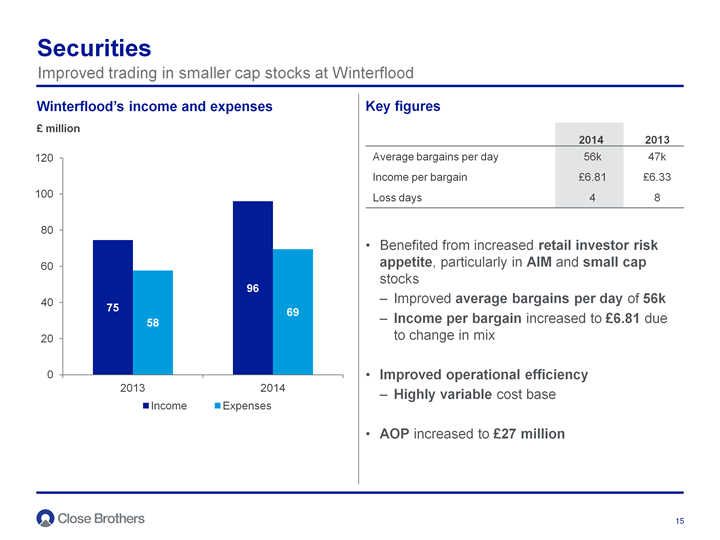 Securities
Improved trading in smaller cap stocks at Winterflood

Winterflood's income and expenses
£ million

120
100
80
60
40
20
0

75
58
96
69

2013
2014

Income
Expenses

Key figures

| | 2014 | 2013 |
|---|---|---|
| Average bargains per day | 56k | 47k |
| Income per bargain | £6.81 | £6.33 |
| Loss days | 4 | 8 |

• Benefited from increased retail investor risk appetite, particularly in AIM and small cap stocks
– Improved average bargains per day of 56k
– Income per bargain increased to £6.81 due to change in mix

• Improved operational efficiency
– Highly variable cost base

• AOP increased to £27 million

Close Brothers

15